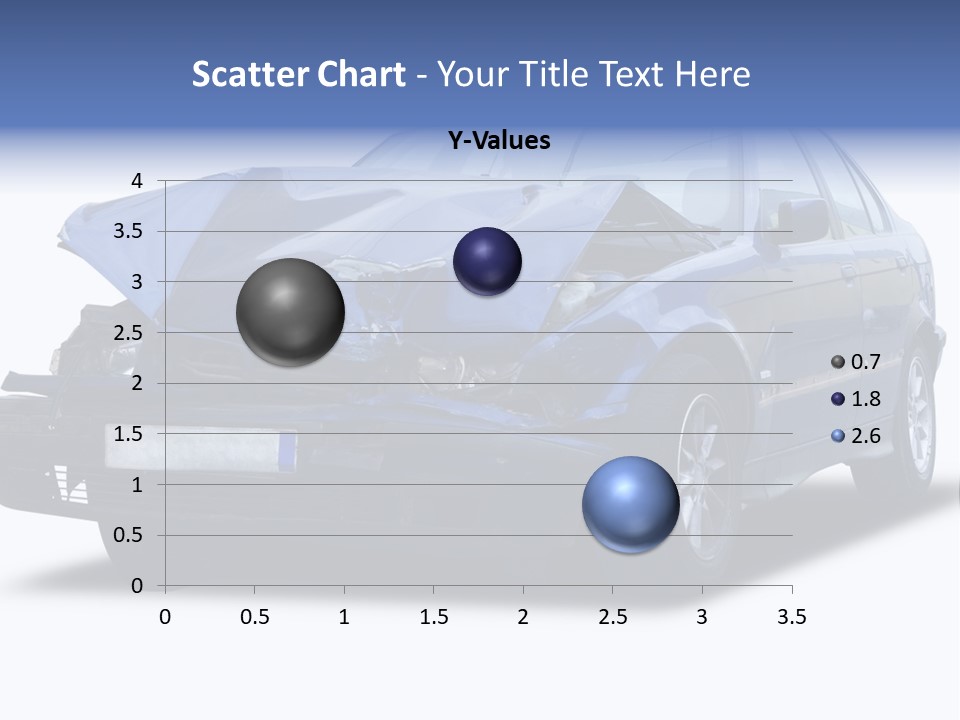 Scatter Chart - Your Title Text Here

Y-Values

4
3.5
3
2.5
2
1.5
1
0.5
0

0 0.5 1 1.5 2 2.5 3 3.5

0.7
1.8
2.6